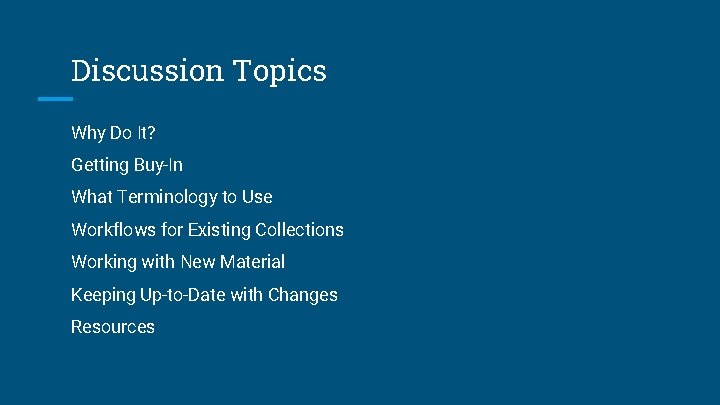 Discussion Topics

Why Do It?

Getting Buy-In

What Terminology to Use

Workflows for Existing Collections

Working with New Material

Keeping Up-to-Date with Changes

Resources